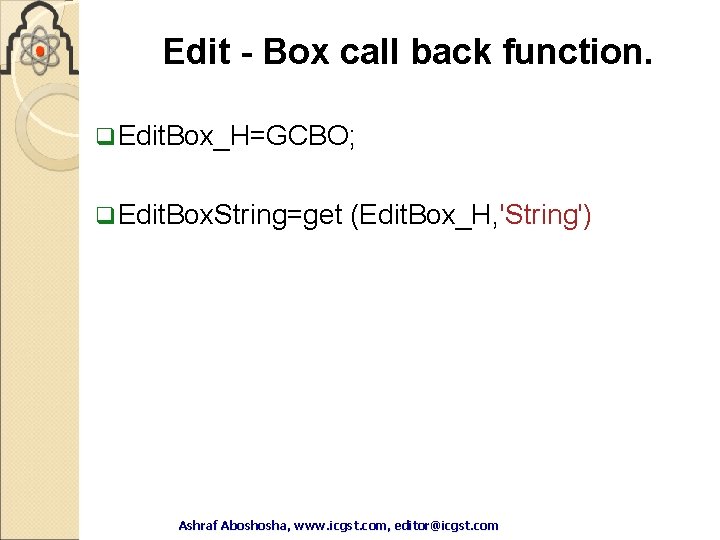 Edit - Box call back function.

EditBox_H=GCBO;

EditBoxString=get (EditBox_H,'String')

Ashraf Aboshosha, www.icgst.com, editor@icgst.com